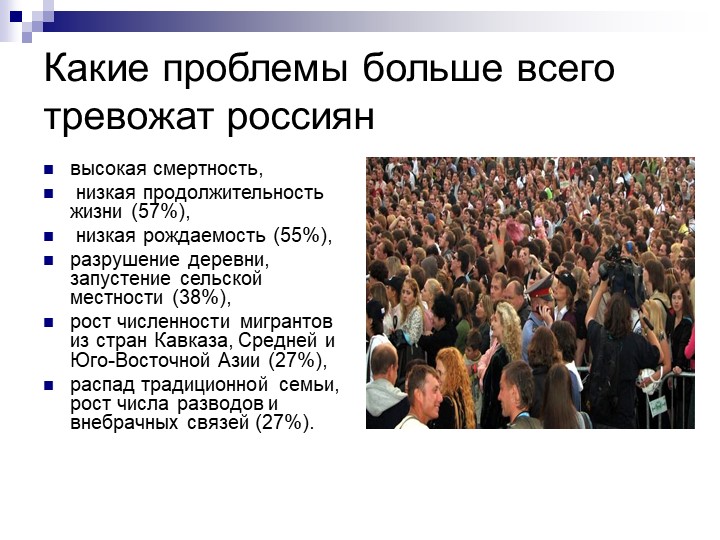 Какие проблемы больше всего тревожат россиян

- высокая смертность,
- низкая продолжительность жизни (57%),
- низкая рождаемость (55%),
- разрушение деревни, запустение сельской местности (38%),
- рост численности мигрантов из стран Кавказа, Средней и Юго-Восточной Азии (27%),
- распад традиционной семьи, рост числа разводов и внебрачных связей (27%).